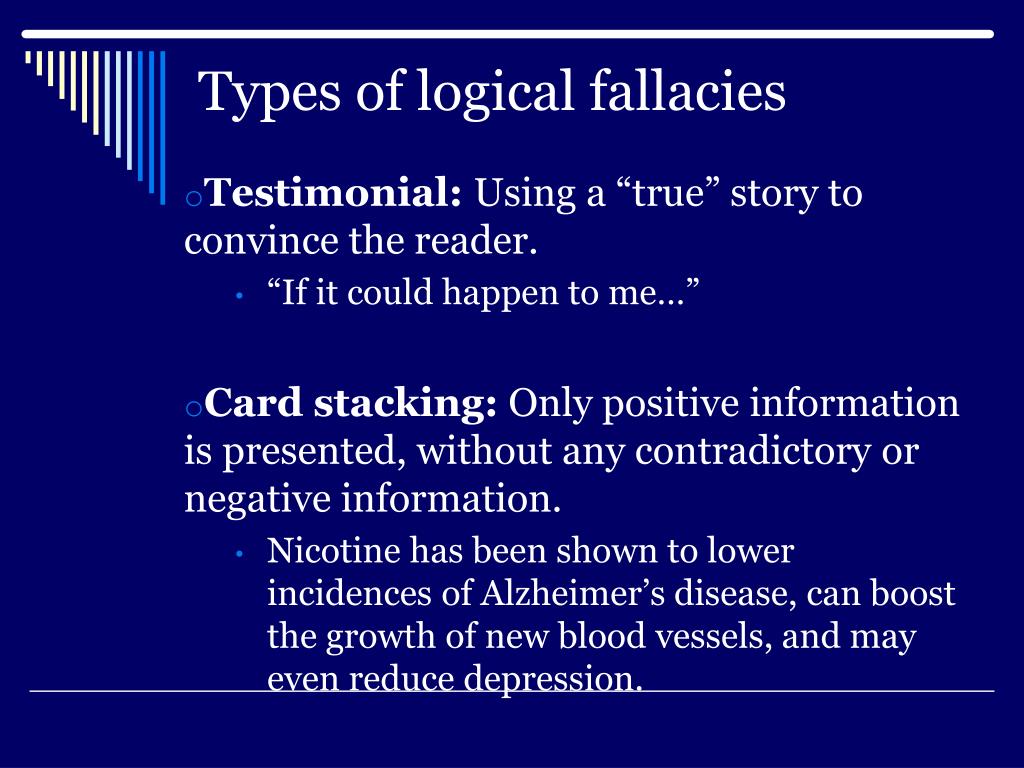 Types of logical fallacies

o **Testimonial:** Using a “true” story to convince the reader.

• “If it could happen to me…”

o **Card stacking:** Only positive information is presented, without any contradictory or negative information.

• Nicotine has been shown to lower incidences of Alzheimer’s disease, can boost the growth of new blood vessels, and may even reduce depression.